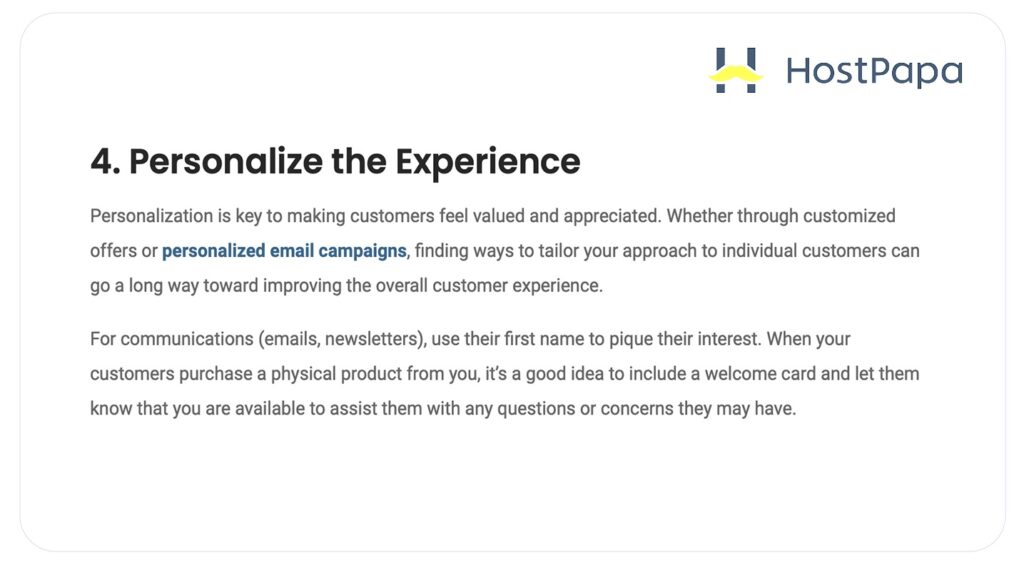 HostPapa

4. Personalize the Experience

Personalization is key to making customers feel valued and appreciated. Whether through customized offers or personalized email campaigns, finding ways to tailor your approach to individual customers can go a long way toward improving the overall customer experience.

For communications (emails, newsletters), use their first name to pique their interest. When your customers purchase a physical product from you, it's a good idea to include a welcome card and let them know that you are available to assist them with any questions or concerns they may have.